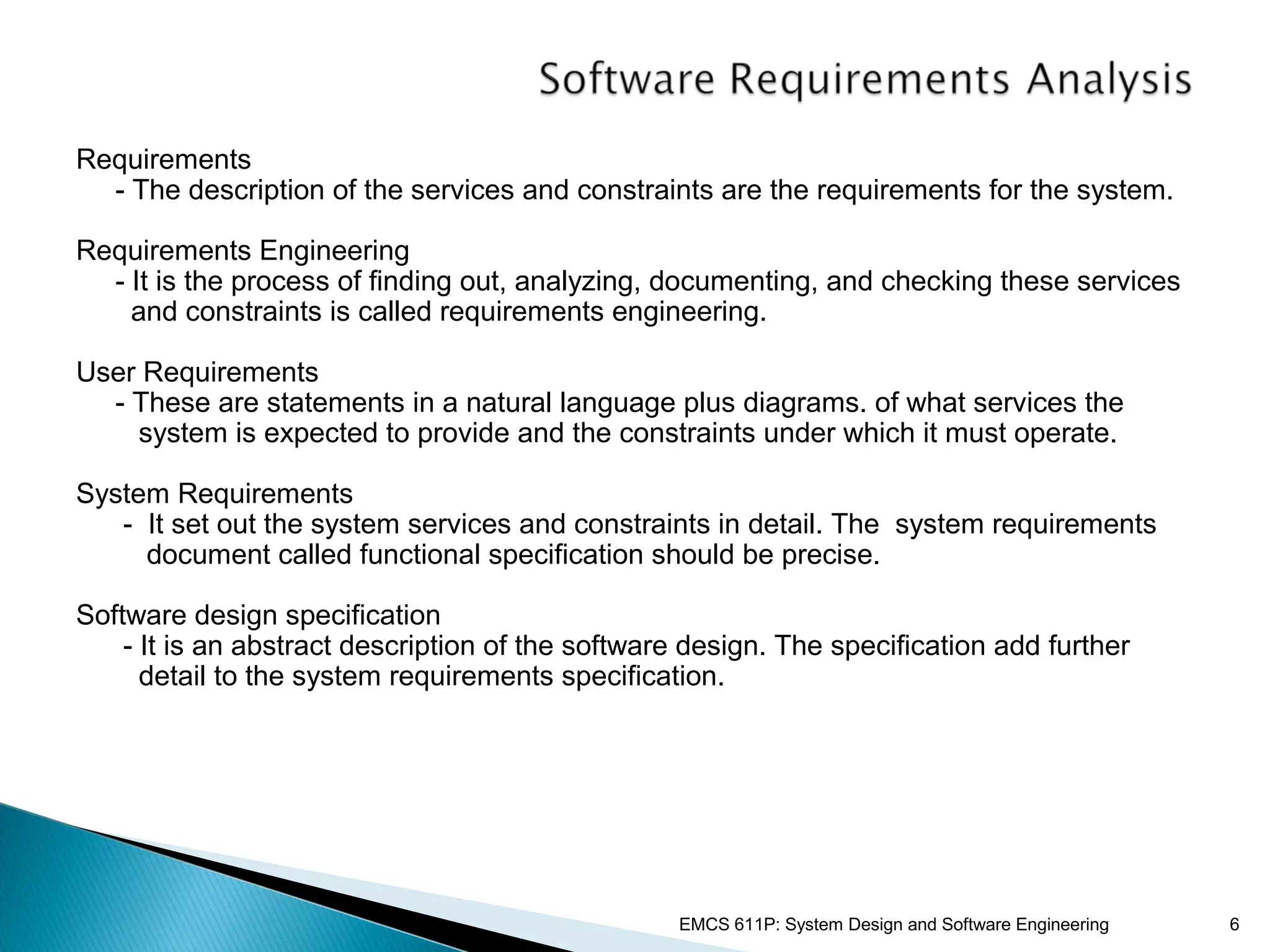 Software Requirements Analysis

Requirements
- The description of the services and constraints are the requirements for the system.

Requirements Engineering
- It is the process of finding out, analyzing, documenting, and checking these services and constraints is called requirements engineering.

User Requirements
- These are statements in a natural language plus diagrams. of what services the system is expected to provide and the constraints under which it must operate.

System Requirements
- It set out the system services and constraints in detail. The system requirements document called functional specification should be precise.

Software design specification
- It is an abstract description of the software design. The specification add further detail to the system requirements specification.

EMCS 611P: System Design and Software Engineering 6